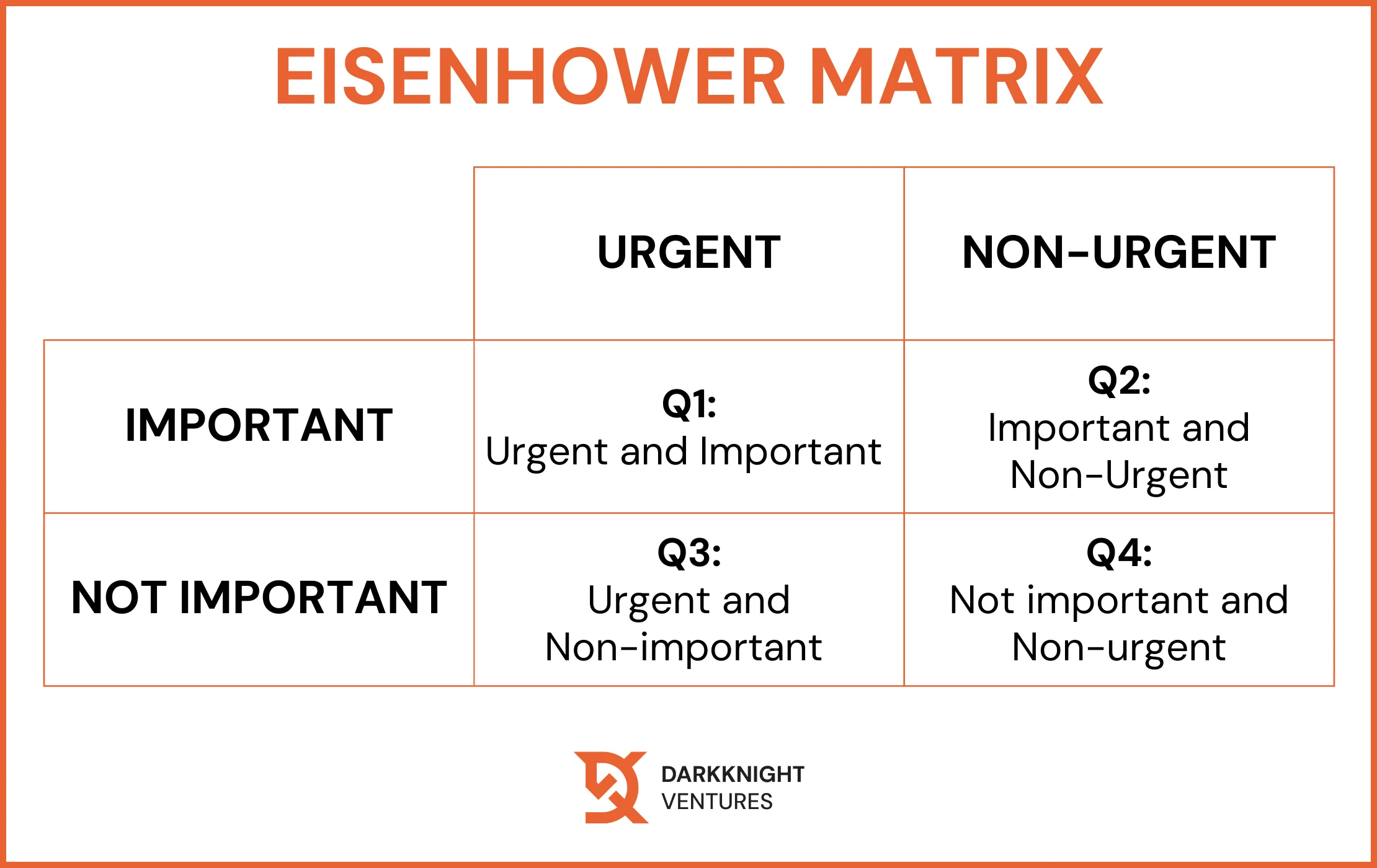 EISENHOWER MATRIX

| | URGENT | NON-URGENT |
|---|---|---|
| IMPORTANT | Q1: Urgent and Important | Q2: Important and Non-Urgent |
| NOT IMPORTANT | Q3: Urgent and Non-important | Q4: Not important and Non-urgent |

DARKKNIGHT VENTURES